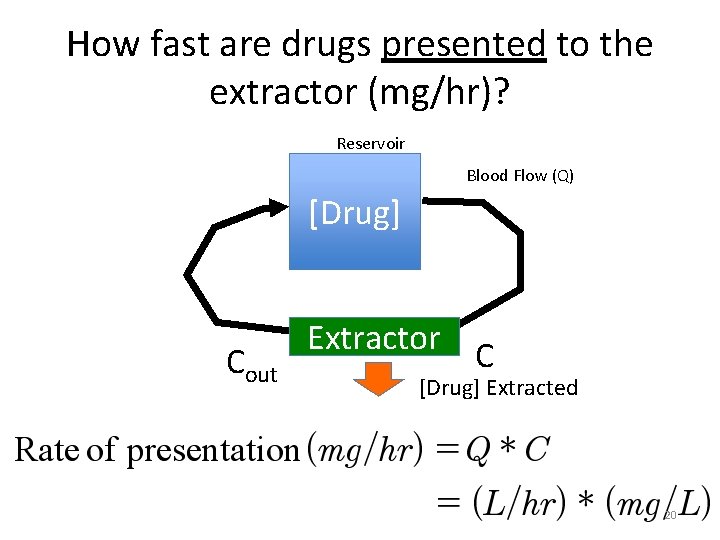 How fast are drugs presented to the extractor (mg/hr)?

Reservoir

Blood Flow (Q)

[Drug]

Extractor

$C_{out}$

C

[Drug] Extracted

Rate of presentation $(mg/hr) = Q * C$

$= (L/hr) * (mg/L)$

20